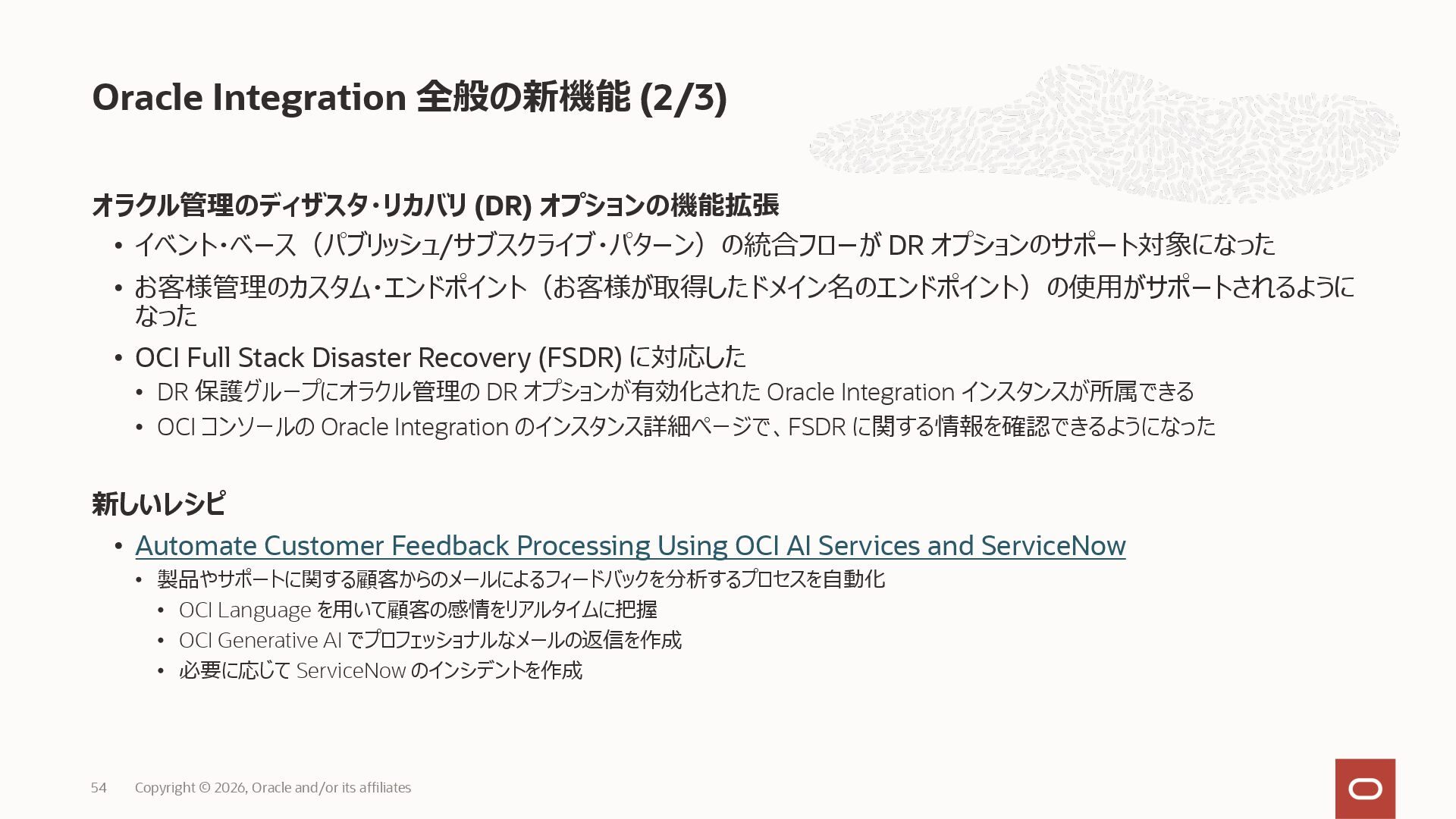 Oracle Integration 全般の新機能 (2/3)

オラクル管理のディザスタ・リカバリ (DR) オプションの機能拡張

• イベント・ベース（パブリッシュ/サブスクライブ・パターン）の統合フローが DR オプションのサポート対象になった
• お客様管理のカスタム・エンドポイント（お客様が取得したドメイン名のエンドポイント）の使用がサポートされるようになった
• OCI Full Stack Disaster Recovery (FSDR) に対応した
  • DR 保護グループにオラクル管理の DR オプションが有効化された Oracle Integration インスタンスが所属できる
  • OCI コンソールの Oracle Integration のインスタンス詳細ページで、FSDR に関する情報を確認できるようになった

新しいレシピ

• Automate Customer Feedback Processing Using OCI AI Services and ServiceNow
  • 製品やサポートに関する顧客からのメールによるフィードバックを分析するプロセスを自動化
    • OCI Language を用いて顧客の感情をリアルタイムに把握
    • OCI Generative AI でプロフェッショナルなメールの返信を作成
    • 必要に応じて ServiceNow のインシデントを作成

54 Copyright © 2026, Oracle and/or its affiliates